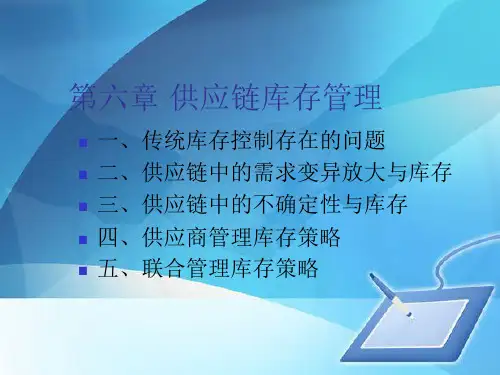 第六章 供应链库存管理

一、传统库存控制存在的问题
二、供应链中的需求变异放大与库存
三、供应链中的不确定性与库存
四、供应商管理库存策略
五、联合管理库存策略